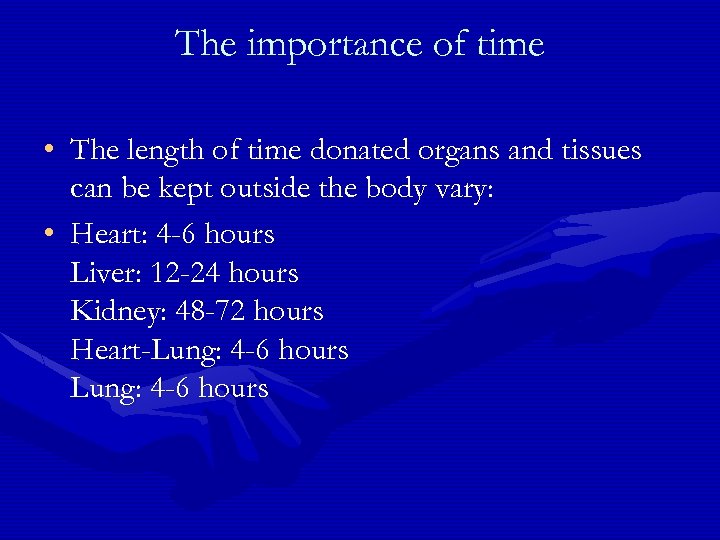 The importance of time

• The length of time donated organs and tissues can be kept outside the body vary:

• Heart: 4-6 hours
Liver: 12-24 hours
Kidney: 48-72 hours
Heart-Lung: 4-6 hours
Lung: 4-6 hours